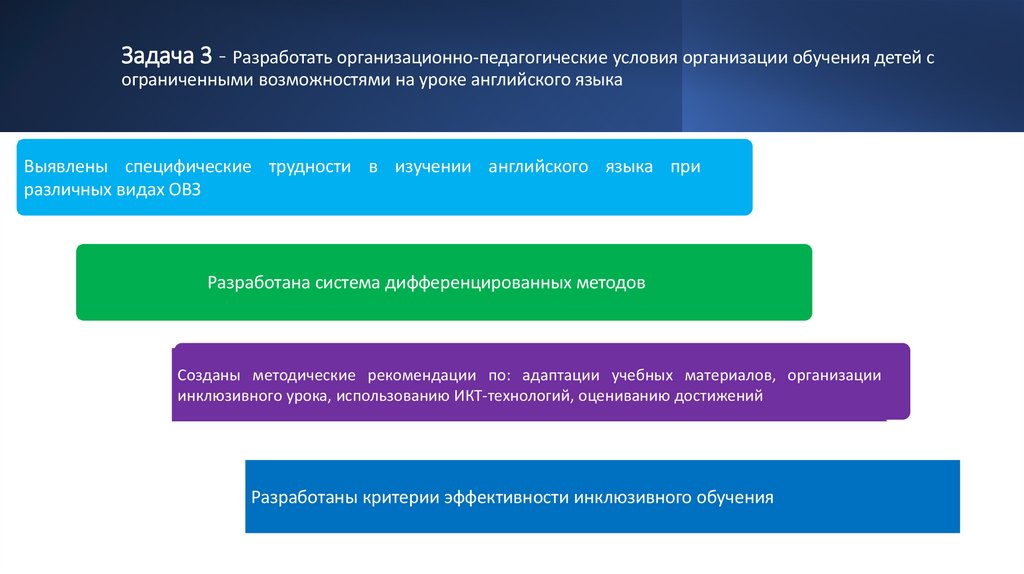 Задача 3 - Разработать организационно-педагогические условия организации обучения детей с ограниченными возможностями на уроке английского языка

Выявлены специфические трудности в изучении английского языка при различных видах ОВЗ

Разработана система дифференцированных методов

Созданы методические рекомендации по: адаптации учебных материалов, организации инклюзивного урока, использованию ИКТ-технологий, оцениванию достижений

Разработаны критерии эффективности инклюзивного обучения